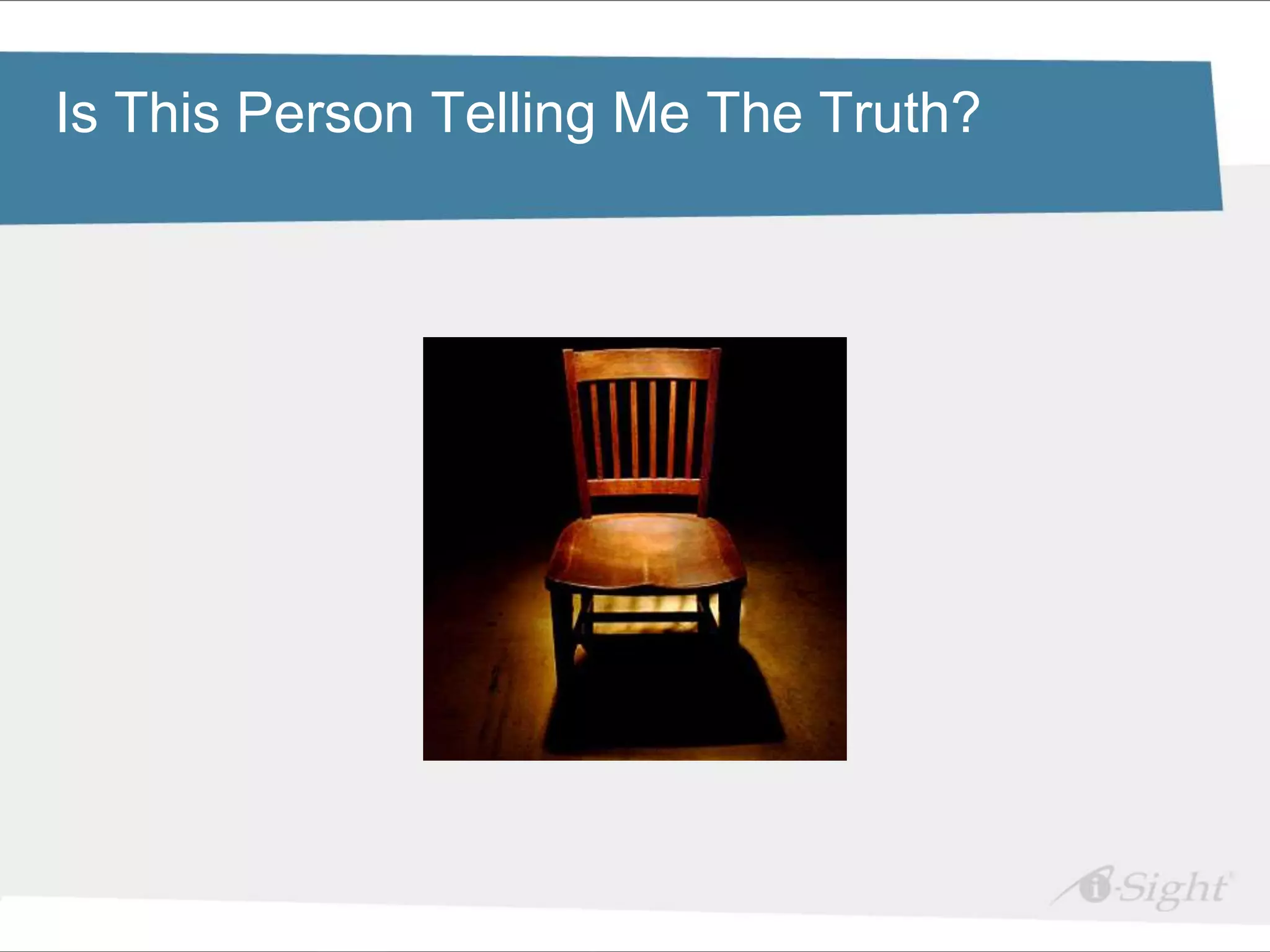 Is This Person Telling Me The Truth?

i-Sight